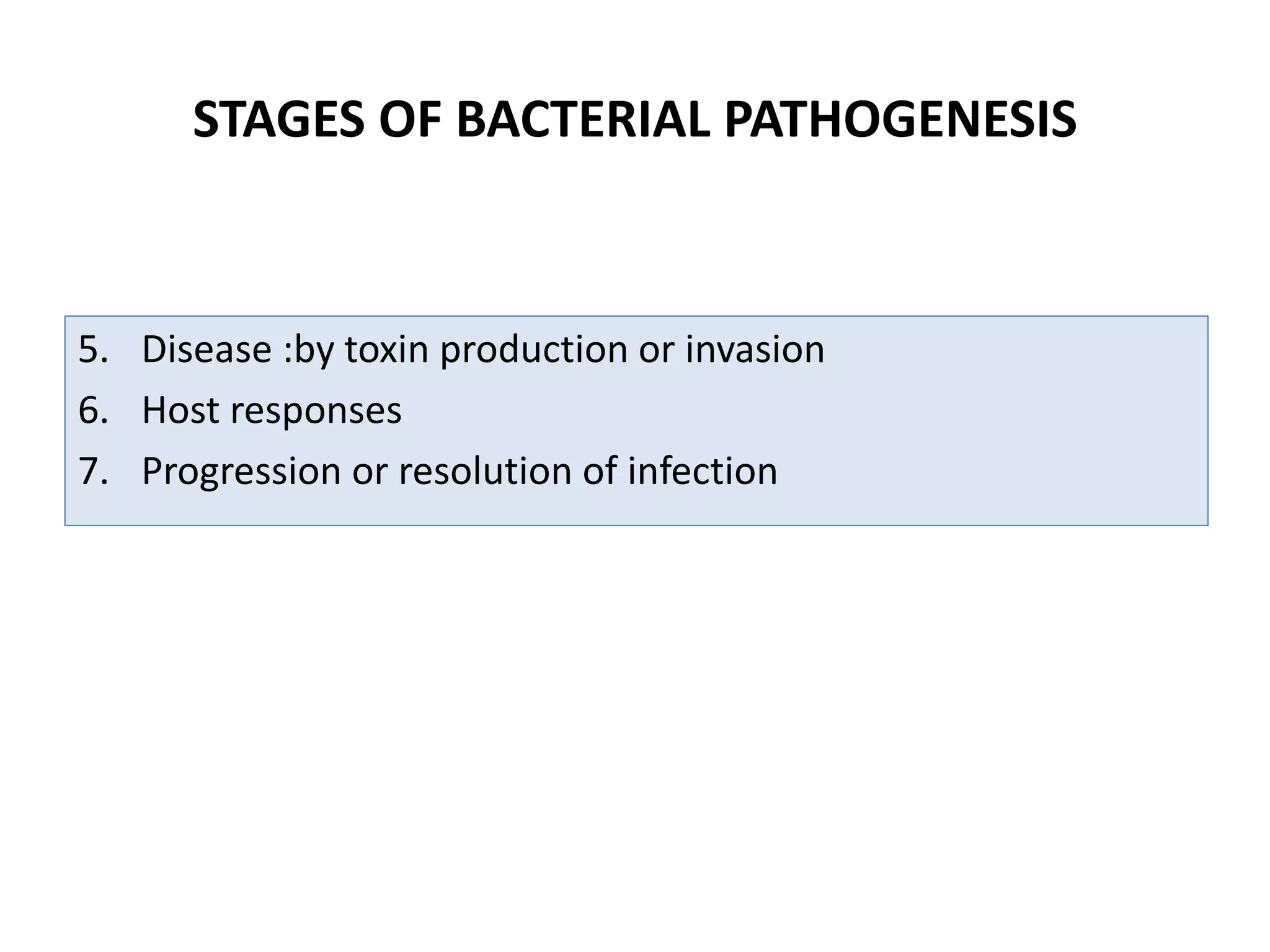 STAGES OF BACTERIAL PATHOGENESIS

5. Disease :by toxin production or invasion
6. Host responses
7. Progression or resolution of infection